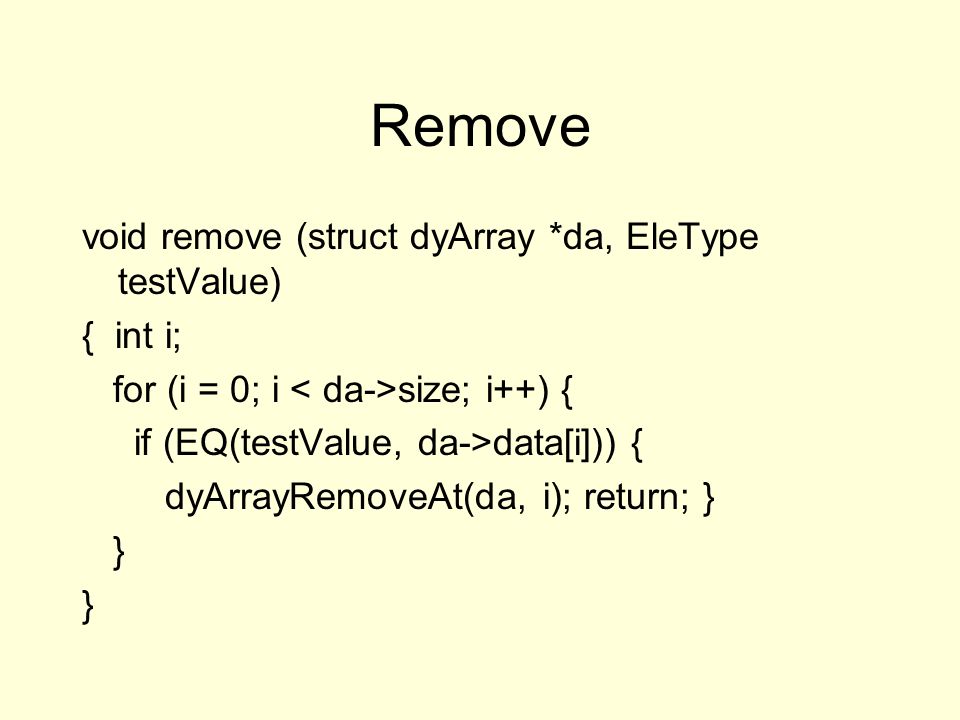 Remove

void remove (struct dyArray *da, EleType testValue)
{ int i;
  for (i = 0; i < da->size; i++) {
    if (EQ(testValue, da->data[i])) {
      dyArrayRemoveAt(da, i); return; }
  }
}